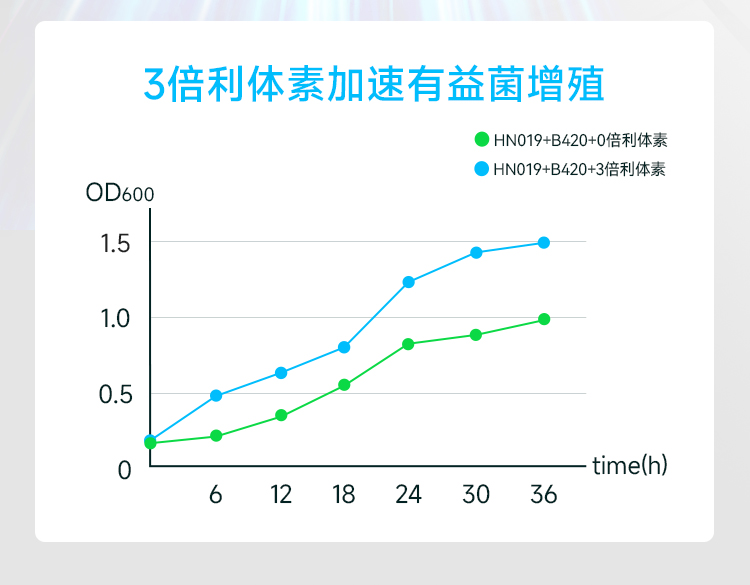 3倍利体素加速有益菌增殖

HN019+B420+0倍利体素
HN019+B420+3倍利体素

$OD_{600}$

1.5
1.0
0.5
0

6 12 18 24 30 36

time(h)